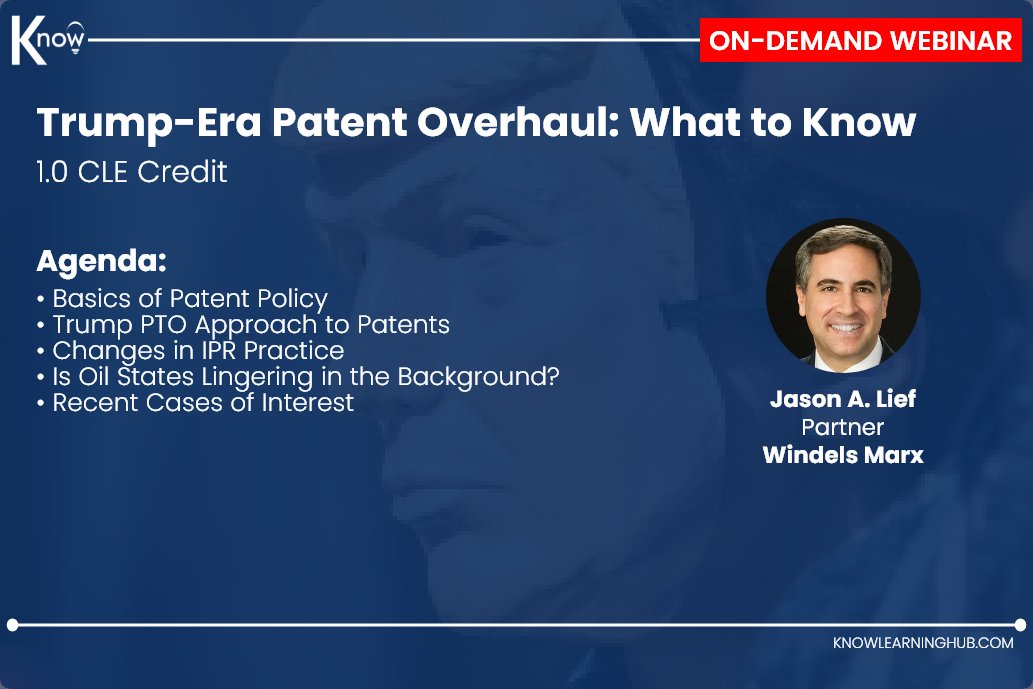 Know

ON-DEMAND WEBINAR

Trump-Era Patent Overhaul: What to Know
1.0 CLE Credit

Agenda:
• Basics of Patent Policy
• Trump PTO Approach to Patents
• Changes in IPR Practice
• Is Oil States Lingering in the Background?
• Recent Cases of Interest

Jason A. Lief
Partner
Windels Marx

KNOWLEARNINGHUB.COM